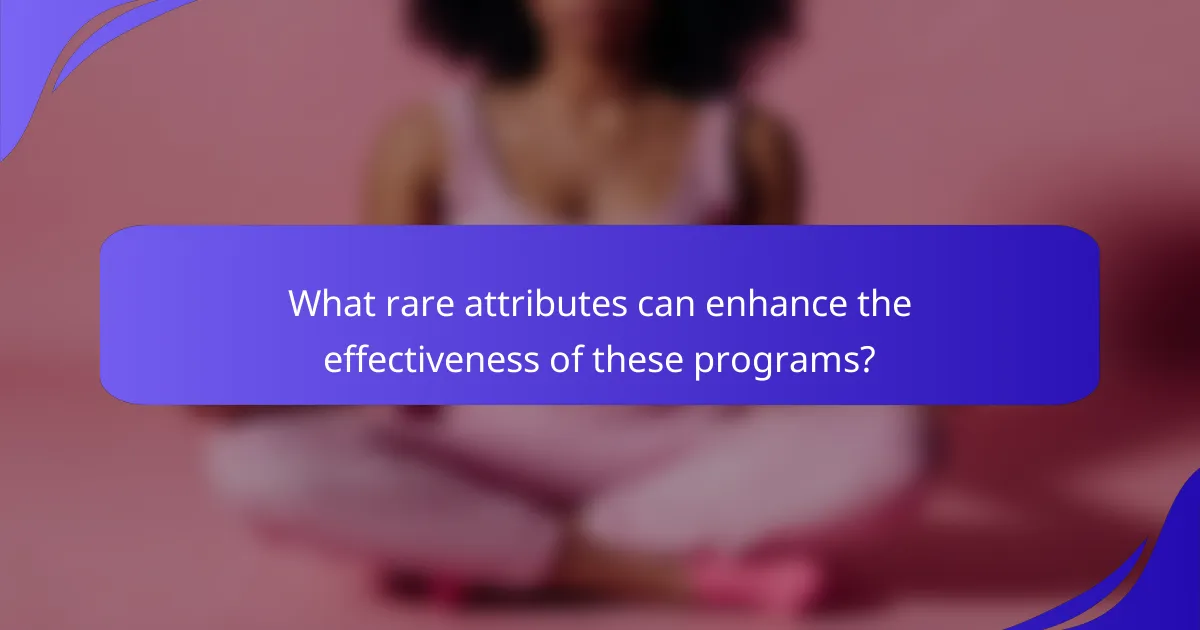 What rare attributes can enhance the effectiveness of these programs?